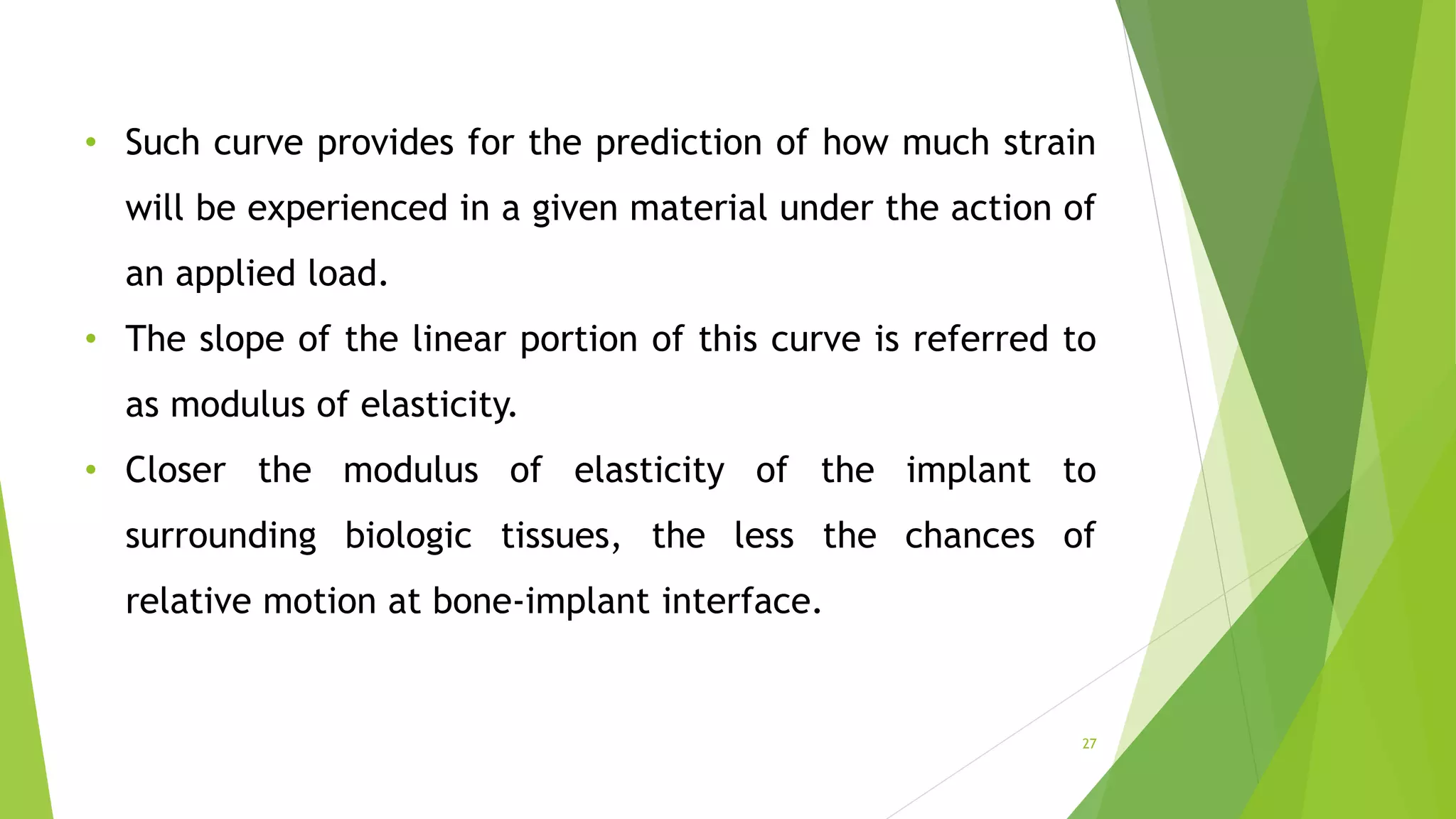 • Such curve provides for the prediction of how much strain will be experienced in a given material under the action of an applied load.

• The slope of the linear portion of this curve is referred to as modulus of elasticity.

• Closer the modulus of elasticity of the implant to surrounding biologic tissues, the less the chances of relative motion at bone-implant interface.

27